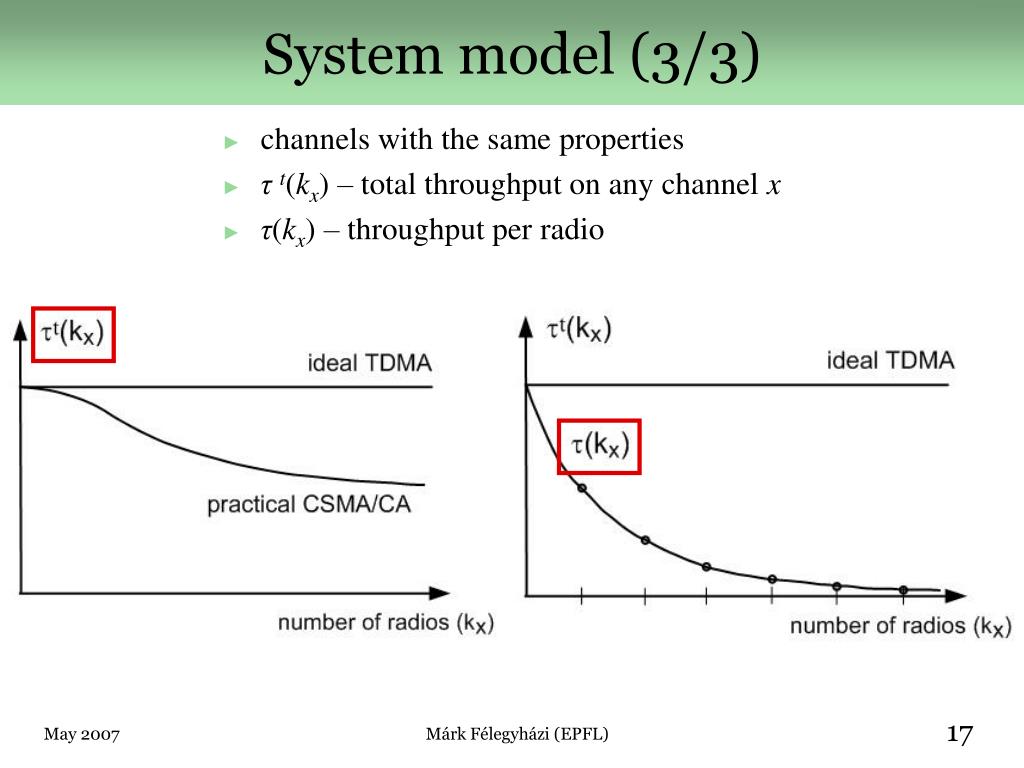 System model (3/3)

► channels with the same properties
► $\tau^t(k_x)$ – total throughput on any channel $x$
► $\tau(k_x)$ – throughput per radio

$\tau^t(k_x)$

ideal TDMA

practical CSMA/CA

number of radios $(k_x)$

$\tau^t(k_x)$

ideal TDMA

$\tau(k_x)$

number of radios $(k_x)$

May 2007

Márk Félegyházi (EPFL)

17